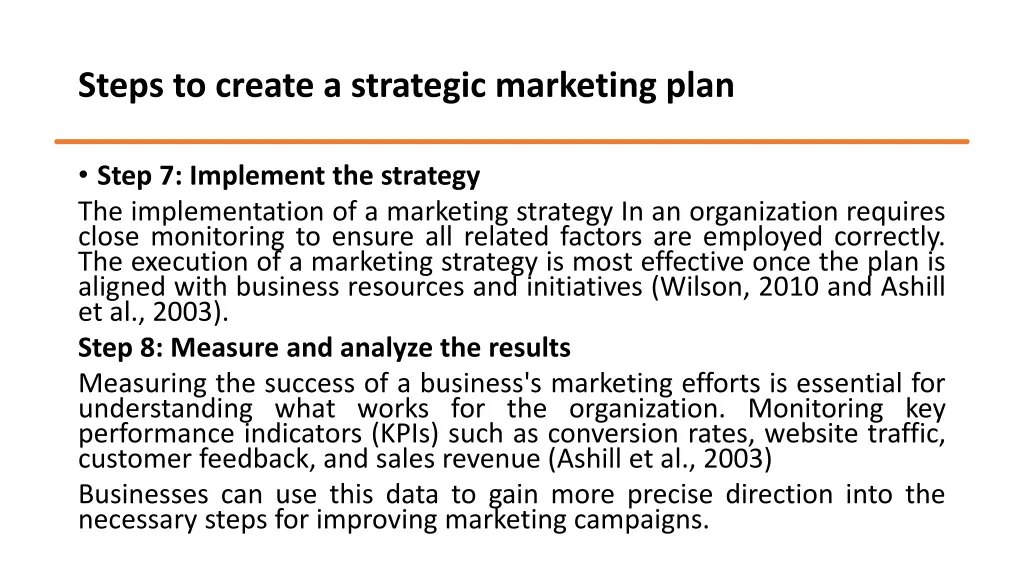 Steps to create a strategic marketing plan

• Step 7: Implement the strategy

The implementation of a marketing strategy In an organization requires close monitoring to ensure all related factors are employed correctly. The execution of a marketing strategy is most effective once the plan is aligned with business resources and initiatives (Wilson, 2010 and Ashill et al., 2003).

Step 8: Measure and analyze the results

Measuring the success of a business's marketing efforts is essential for understanding what works for the organization. Monitoring key performance indicators (KPIs) such as conversion rates, website traffic, customer feedback, and sales revenue (Ashill et al., 2003)

Businesses can use this data to gain more precise direction into the necessary steps for improving marketing campaigns.